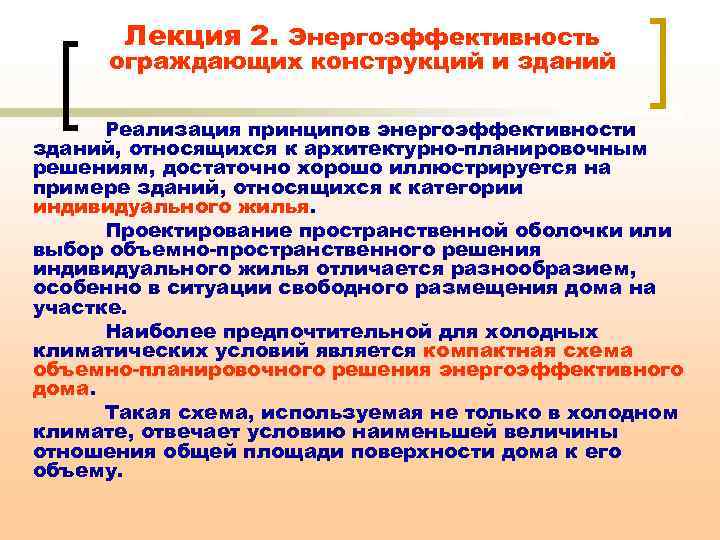 Лекция 2. Энергоэффективность ограждающих конструкций и зданий

Реализация принципов энергоэффективности зданий, относящихся к архитектурно-планировочным решениям, достаточно хорошо иллюстрируется на примере зданий, относящихся к категории индивидуального жилья.

Проектирование пространственной оболочки или выбор объемно-пространственного решения индивидуального жилья отличается разнообразием, особенно в ситуации свободного размещения дома на участке.

Наиболее предпочтительной для холодных климатических условий является компактная схема объемно-планировочного решения энергоэффективного дома.

Такая схема, используемая не только в холодном климате, отвечает условию наименьшей величины отношения общей площади поверхности дома к его объему.